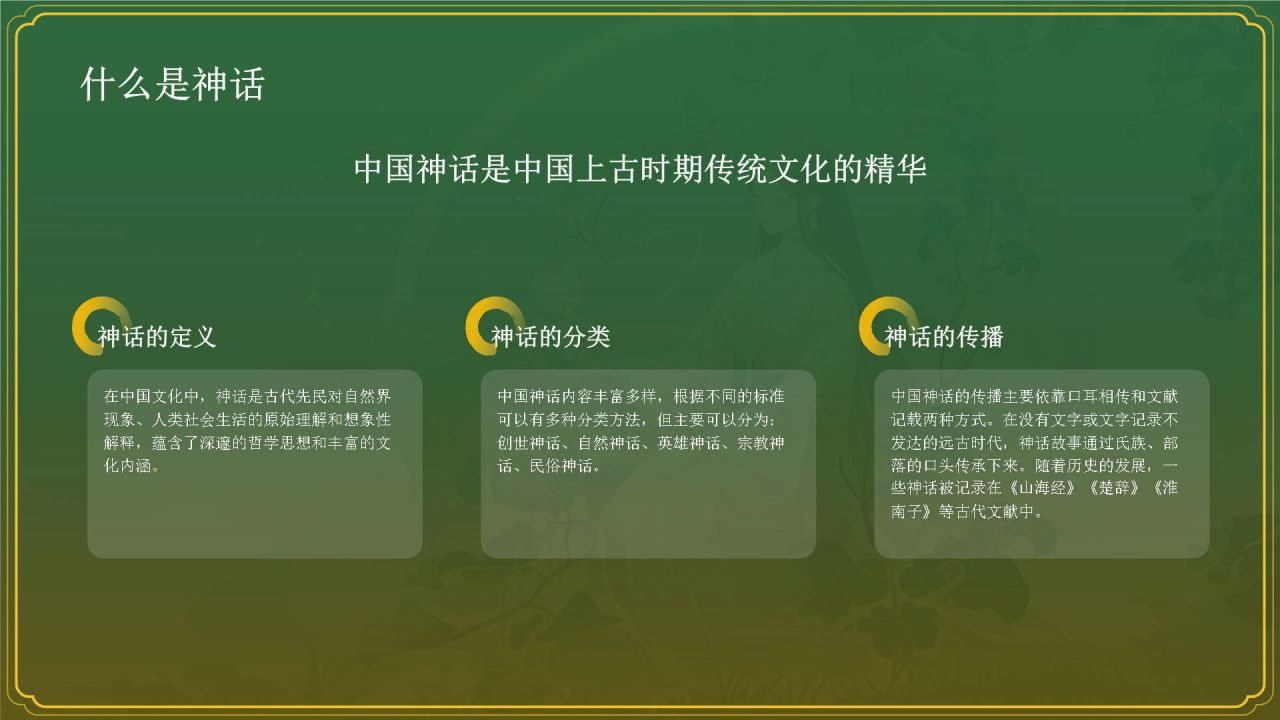 什么是神话

中国神话是中国上古时期传统文化的精华

神话的定义

在中国文化中，神话是古代先民对自然界现象、人类社会生活的原始理解和想象性解释，蕴含了深邃的哲学思想和丰富的文化内涵。

神话的分类

中国神话内容丰富多样，根据不同的标准可以有多种分类方法，但主要可以分为：创世神话、自然神话、英雄神话、宗教神话、民俗神话。

神话的传播

中国神话的传播主要依靠口耳相传和文献记载两种方式。在没有文字或文字记录不发达的远古时代，神话故事通过氏族、部落的口头传承下来。随着历史的发展，一些神话被记录在《山海经》《楚辞》《淮南子》等古代文献中。